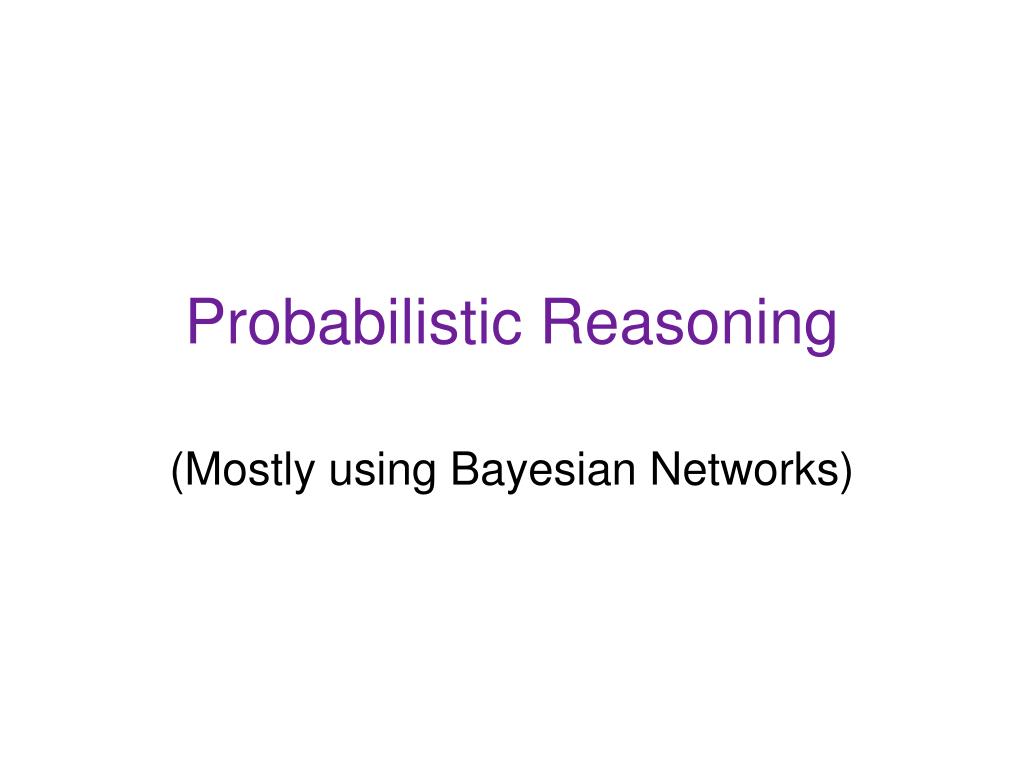 Probabilistic Reasoning

(Mostly using Bayesian Networks)